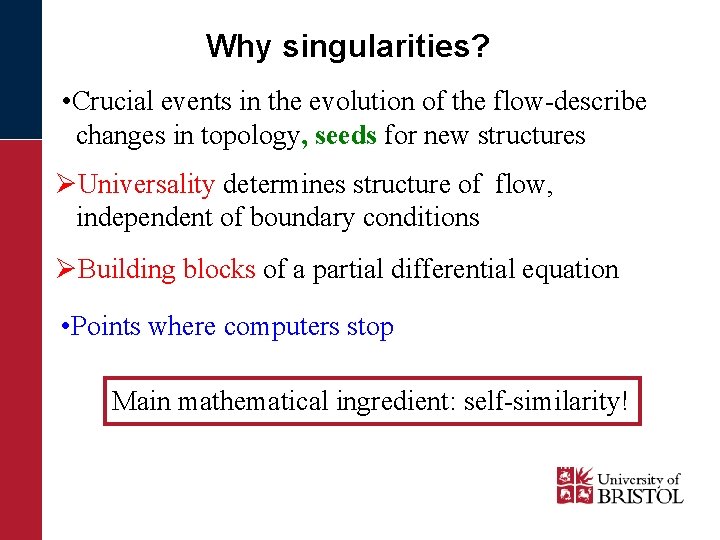 Why singularities?

•Crucial events in the evolution of the flow-describe changes in topology, seeds for new structures

➢Universality determines structure of flow, independent of boundary conditions

➢Building blocks of a partial differential equation

•Points where computers stop

Main mathematical ingredient: self-similarity!

University of BRISTOL